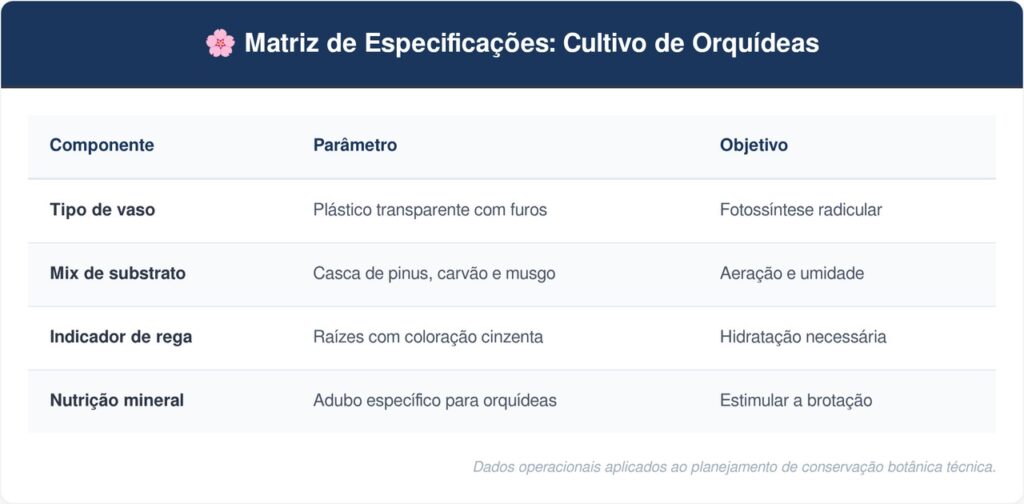 🌸 Matriz de Especificações: Cultivo de Orquídeas

| Componente | Parâmetro | Objetivo |
|---|---|---|
| Tipo de vaso | Plástico transparente com furos | Fotossíntese radicular |
| Mix de substrato | Casca de pinus, carvão e musgo | Aeração e umidade |
| Indicador de rega | Raízes com coloração cinzenta | Hidratação necessária |
| Nutrição mineral | Adubo específico para orquídeas | Estimular a brotação |

Dados operacionais aplicados ao planejamento de conservação botânica técnica.